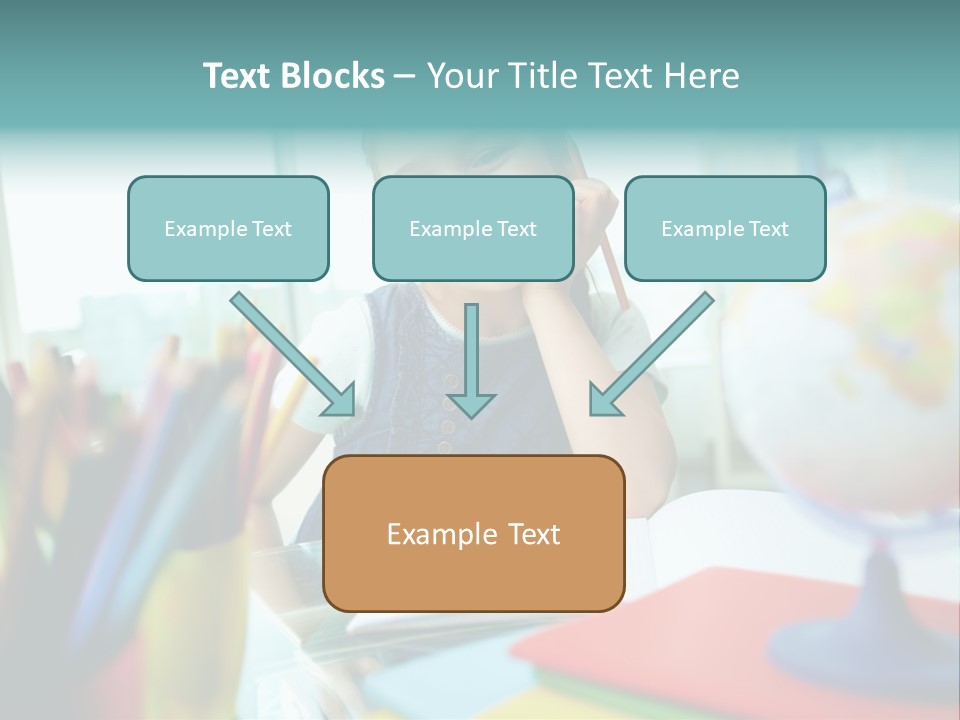 Text Blocks – Your Title Text Here

Example Text

Example Text

Example Text

Example Text